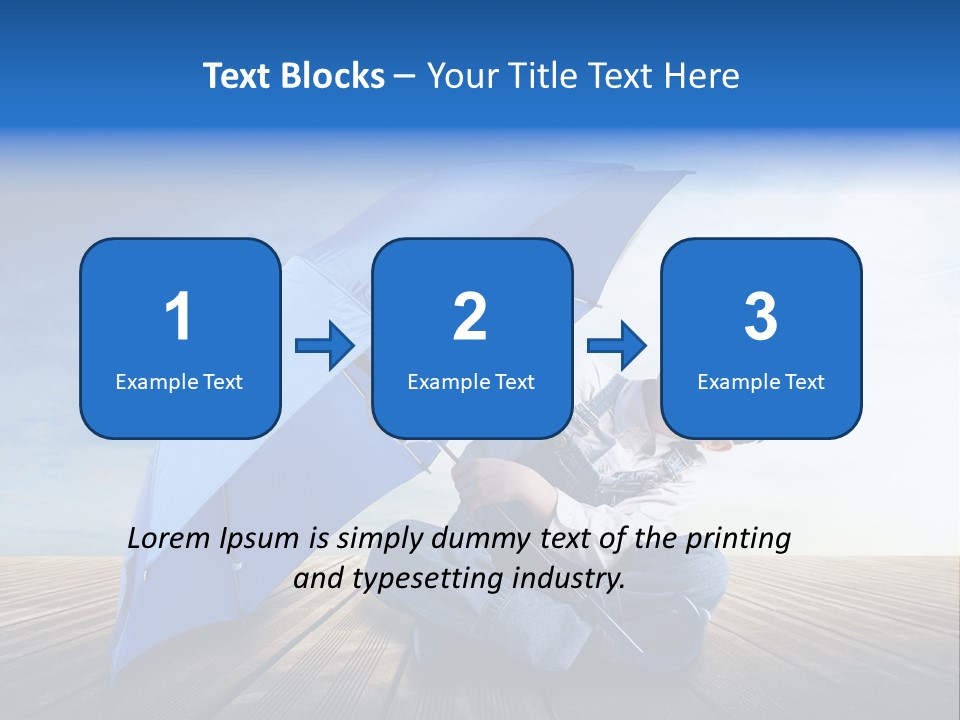 Text Blocks – Your Title Text Here

1
Example Text

2
Example Text

3
Example Text

Lorem Ipsum is simply dummy text of the printing and typesetting industry.